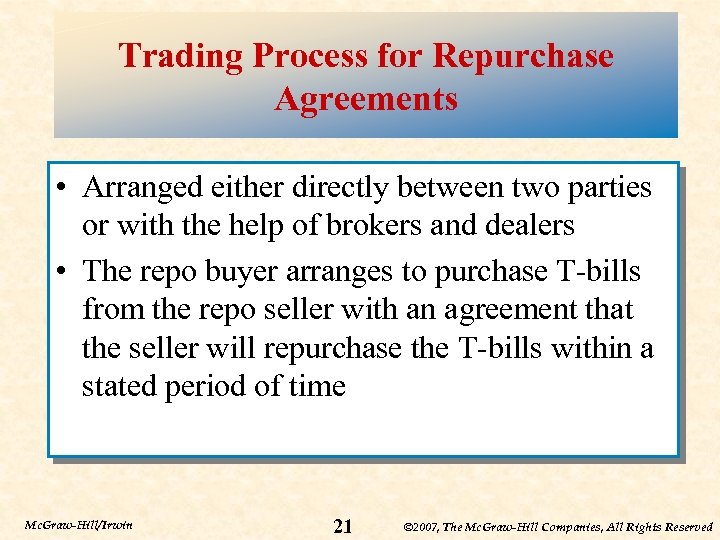 Trading Process for Repurchase Agreements

• Arranged either directly between two parties or with the help of brokers and dealers

• The repo buyer arranges to purchase T-bills from the repo seller with an agreement that the seller will repurchase the T-bills within a stated period of time

McGraw-Hill/Irwin

21

©2007, The McGraw-Hill Companies, All Rights Reserved